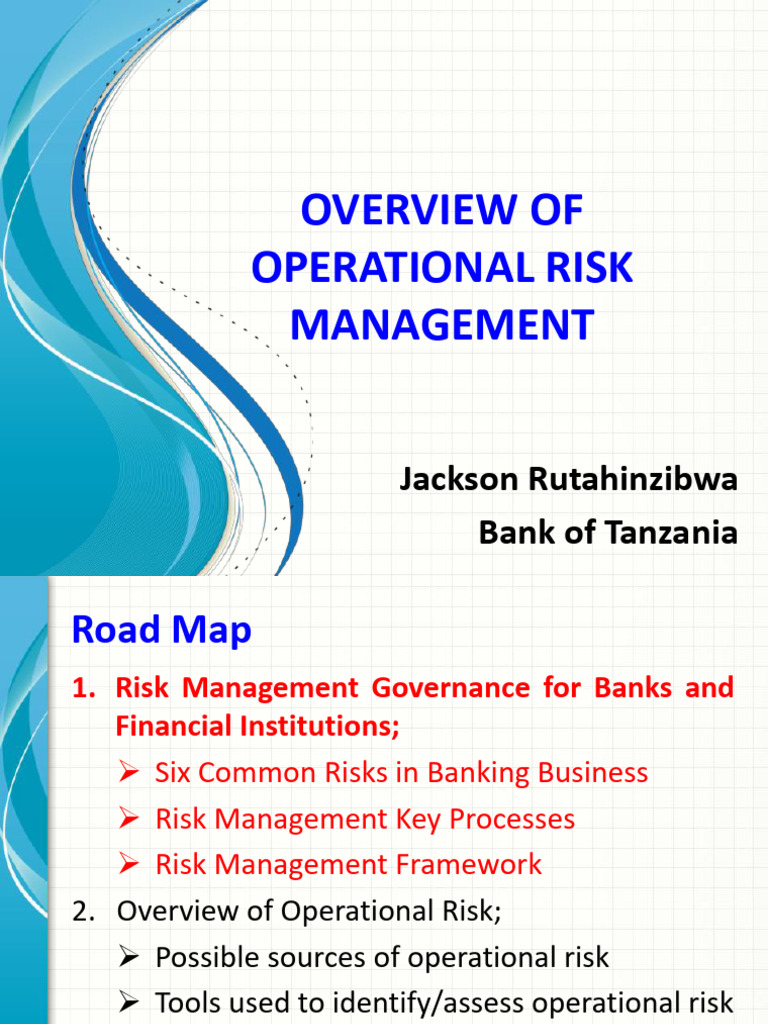 OVERVIEW OF OPERATIONAL RISK MANAGEMENT

Jackson Rutahinzibwa
Bank of Tanzania

Road Map

1. Risk Management Governance for Banks and Financial Institutions;
   ➢ Six Common Risks in Banking Business
   ➢ Risk Management Key Processes
   ➢ Risk Management Framework
2. Overview of Operational Risk;
   ➢ Possible sources of operational risk
   ➢ Tools used to identify/assess operational risk